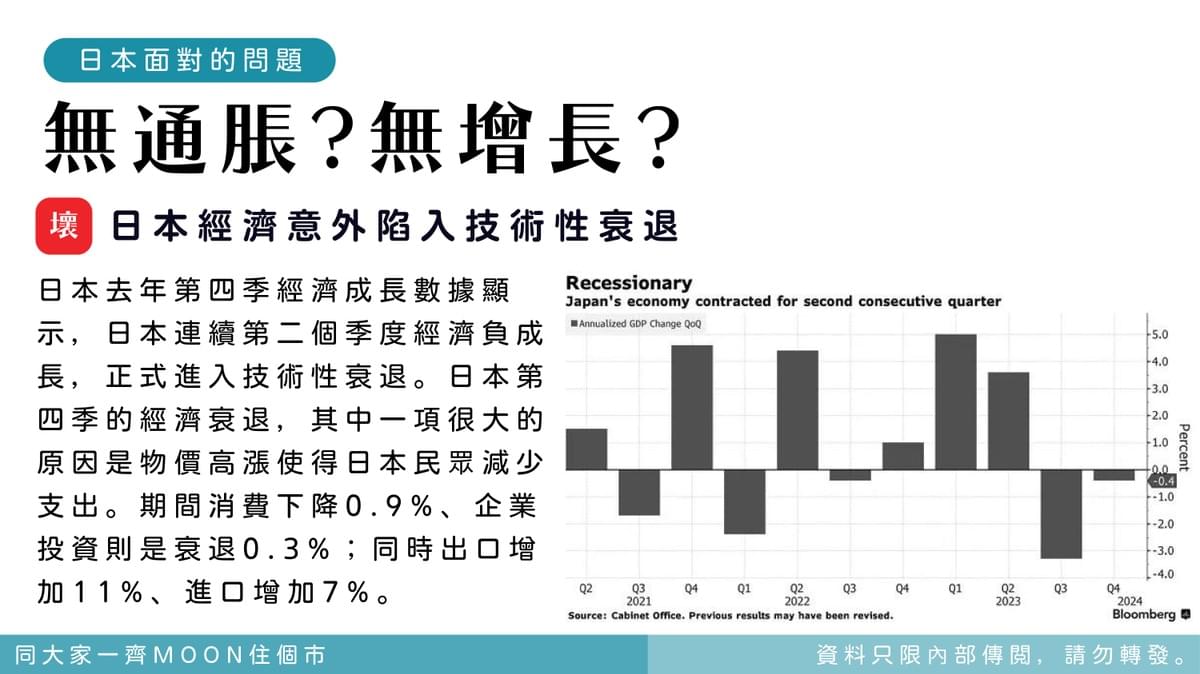 日本面對的問題

無通脹?無增長?

壞 日本經濟意外陷入技術性衰退

日本去年第四季經濟成長數據顯示，日本連續第二個季度經濟負成長，正式進入技術性衰退。日本第四季的經濟衰退，其中一項很大的原因是物價高漲使得日本民眾減少支出。期間消費下降0.9%、企業投資則是衰退0.3%；同時出口增加11%、進口增加7%。

Recessionary
Japan's economy contracted for second consecutive quarter

Annualized GDP Change QoQ

5.0
4.0
3.0
2.0
1.0
0.0
-0.4
-1.0
-2.0
-3.0
-4.0
Percent

Q2 Q3 Q4 Q1 Q2 Q3 Q4 Q1 Q2 Q3 Q4
2021 2022 2023 2024

Source: Cabinet Office. Previous results may have been revised.
Bloomberg

同大家一齊MOON住個市

資料只限內部傳閱，請勿轉發。